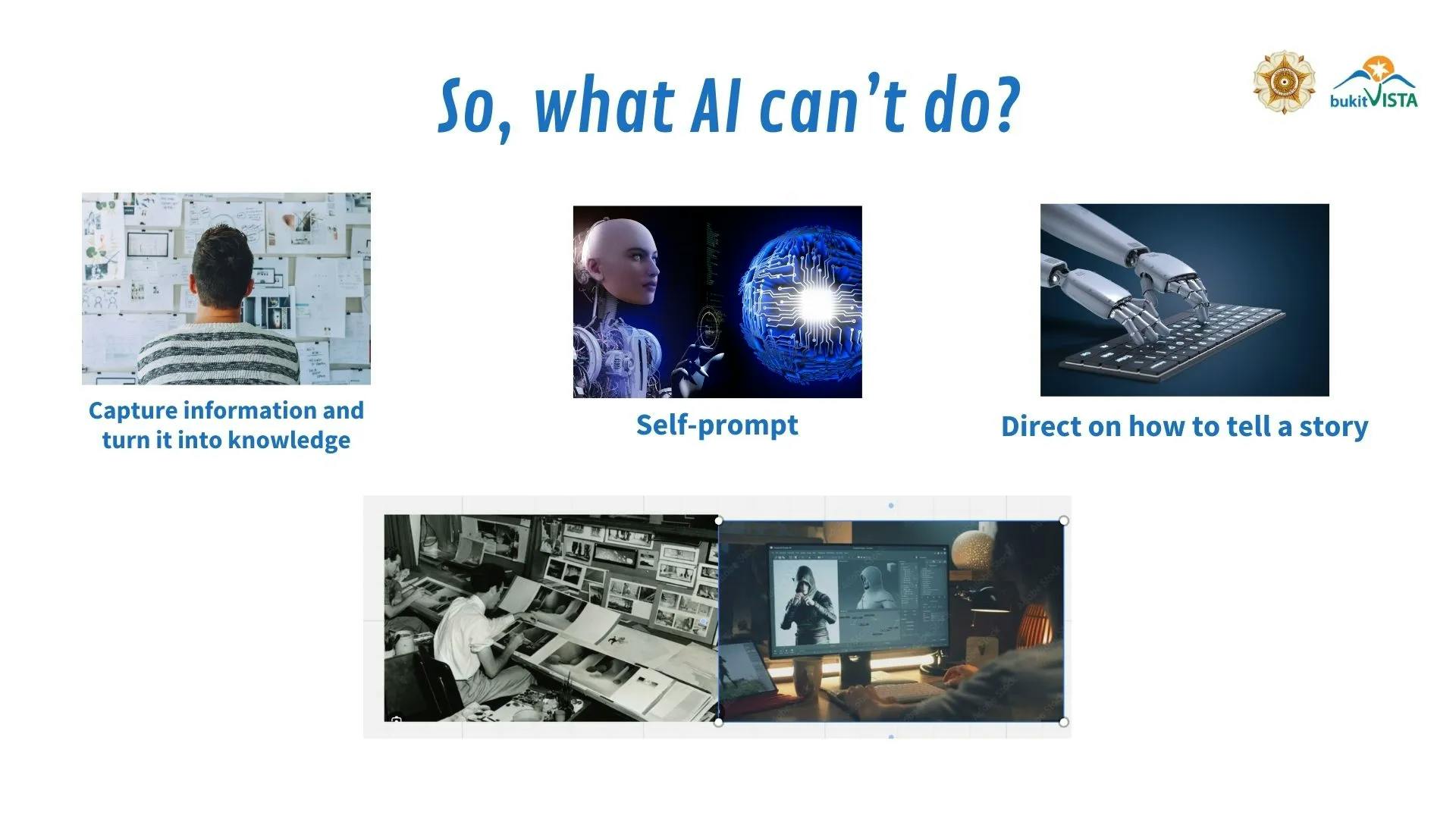 So, what AI can't do?

bukitVISTA

Capture information and turn it into knowledge

Self-prompt

Direct on how to tell a story